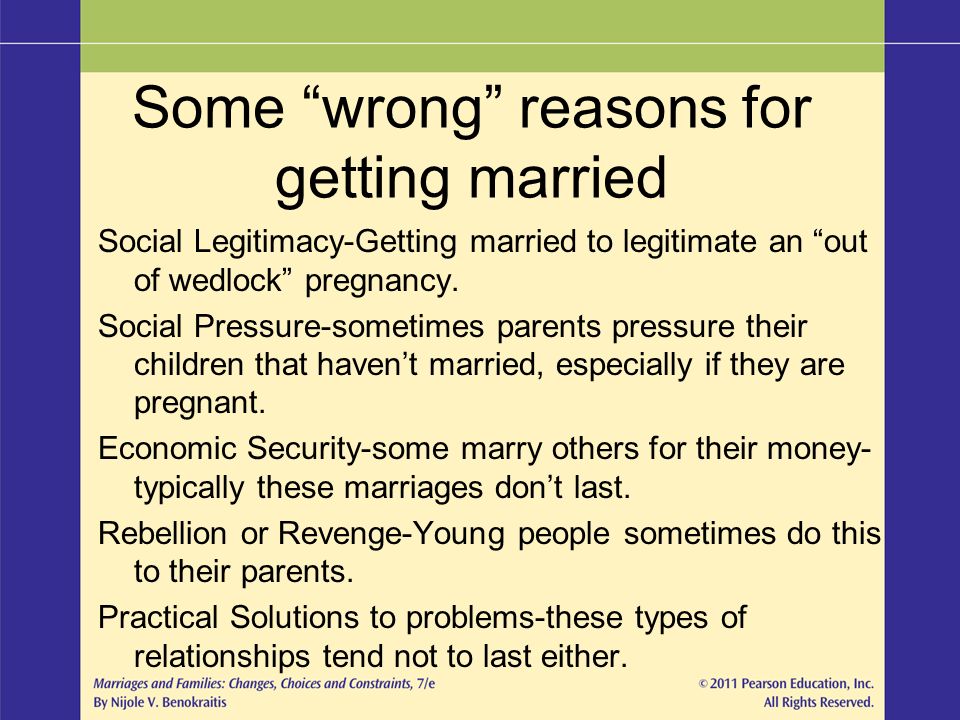 Some “wrong” reasons for getting married

Social Legitimacy-Getting married to legitimate an “out of wedlock” pregnancy.

Social Pressure-sometimes parents pressure their children that haven’t married, especially if they are pregnant.

Economic Security-some marry others for their money-typically these marriages don’t last.

Rebellion or Revenge-Young people sometimes do this to their parents.

Practical Solutions to problems-these types of relationships tend not to last either.

Marriages and Families: Changes, Choices and Constraints, 7/e
By Nijole V. Benokraitis

© 2011 Pearson Education, Inc.
All Rights Reserved.